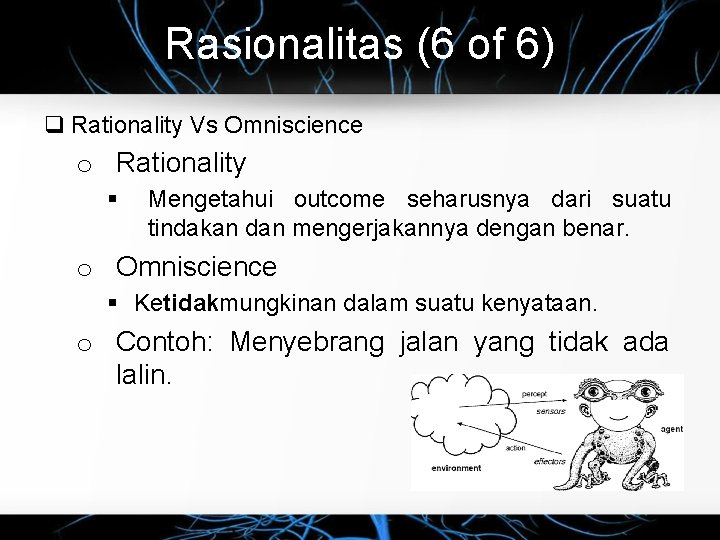 Rasionalitas (6 of 6)

❑ Rationality Vs Omniscience

o Rationality

▪ Mengetahui outcome seharusnya dari suatu tindakan dan mengerjakannya dengan benar.

o Omniscience

▪ Ketidakmungkinan dalam suatu kenyataan.

o Contoh: Menyebrang jalan yang tidak ada lalin.

percept
sensors
agent
action
effectors
environment